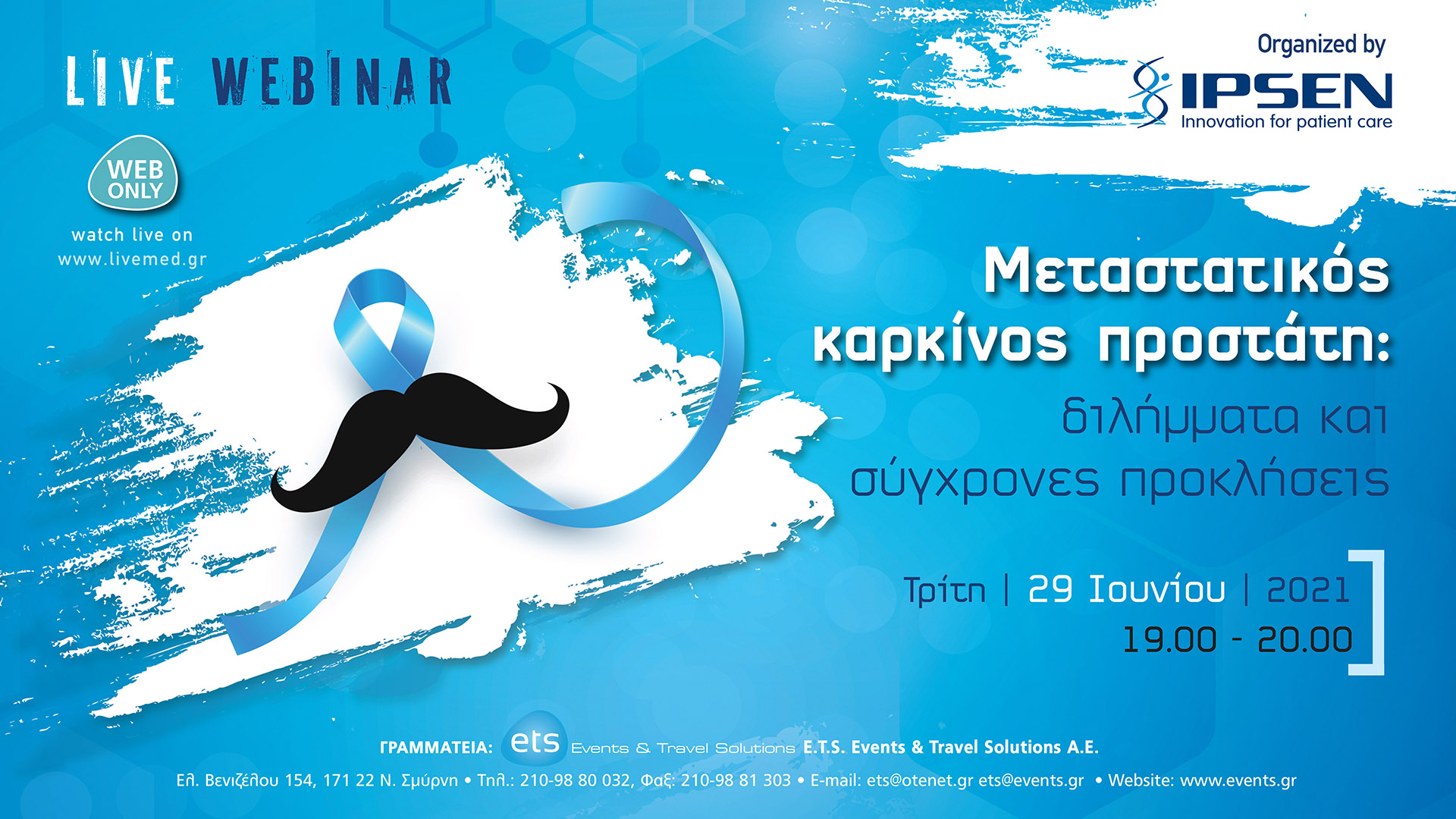 LIVE WEBINAR

WEB ONLY

watch live on
www.livemed.gr

Organized by
IPSEN
Innovation for patient care

Μεταστατικός καρκίνος προστάτη:
διλήμματα και σύγχρονες προκλήσεις

Τρίτη | 29 Ιουνίου | 2021
19.00 - 20.00

ΓΡΑΜΜΑΤΕΙΑ: ets Events & Travel Solutions E.T.S. Events & Travel Solutions A.E.
Ελ. Βενιζέλου 154, 171 22 Ν. Σμύρνη • Τηλ.: 210-98 80 032, Φαξ: 210-98 81 303 • E-mail: ets@otenet.gr ets@events.gr • Website: www.events.gr